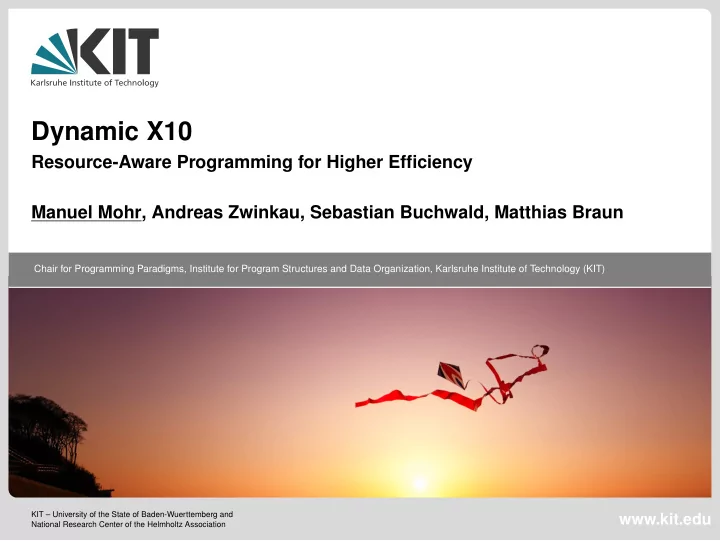 KIT
Karlsruhe Institute of Technology

Dynamic X10
Resource-Aware Programming for Higher Efficiency

Manuel Mohr, Andreas Zwinkau, Sebastian Buchwald, Matthias Braun

Chair for Programming Paradigms, Institute for Program Structures and Data Organization, Karlsruhe Institute of Technology (KIT)

KIT – University of the State of Baden-Wuerttemberg and National Research Center of the Helmholtz Association

www.kit.edu